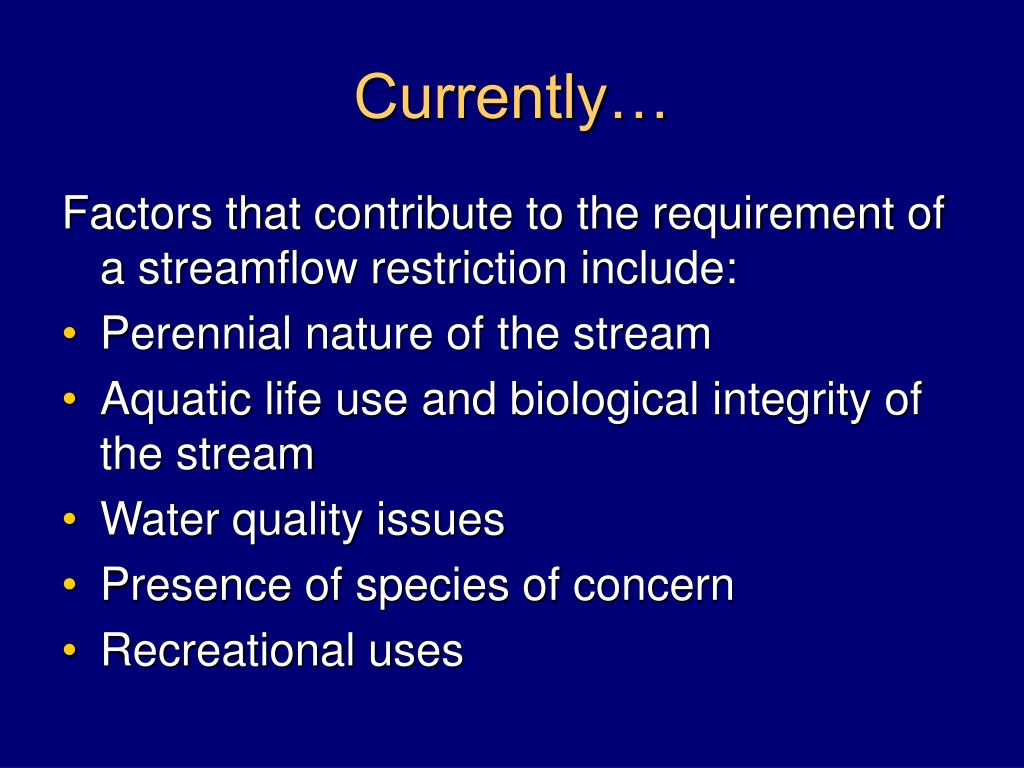 Currently…

Factors that contribute to the requirement of a streamflow restriction include:

• Perennial nature of the stream
• Aquatic life use and biological integrity of the stream
• Water quality issues
• Presence of species of concern
• Recreational uses